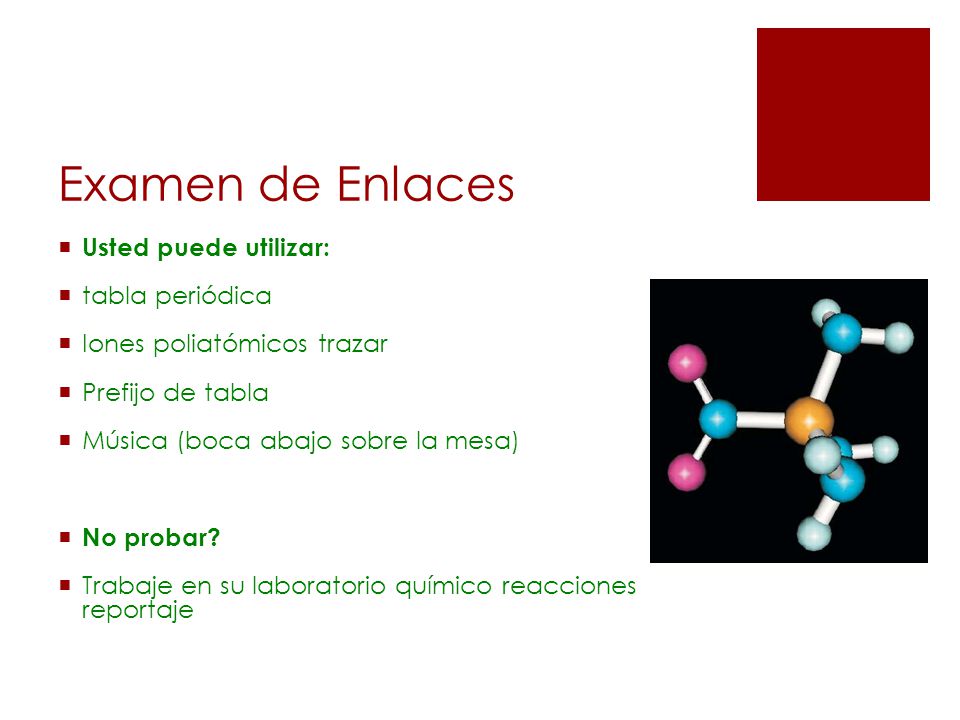 Examen de Enlaces

Usted puede utilizar:

tabla periódica

Iones poliatómicos trazar

Prefijo de tabla

Música (boca abajo sobre la mesa)

No probar?

Trabaje en su laboratorio químico reacciones reportaje